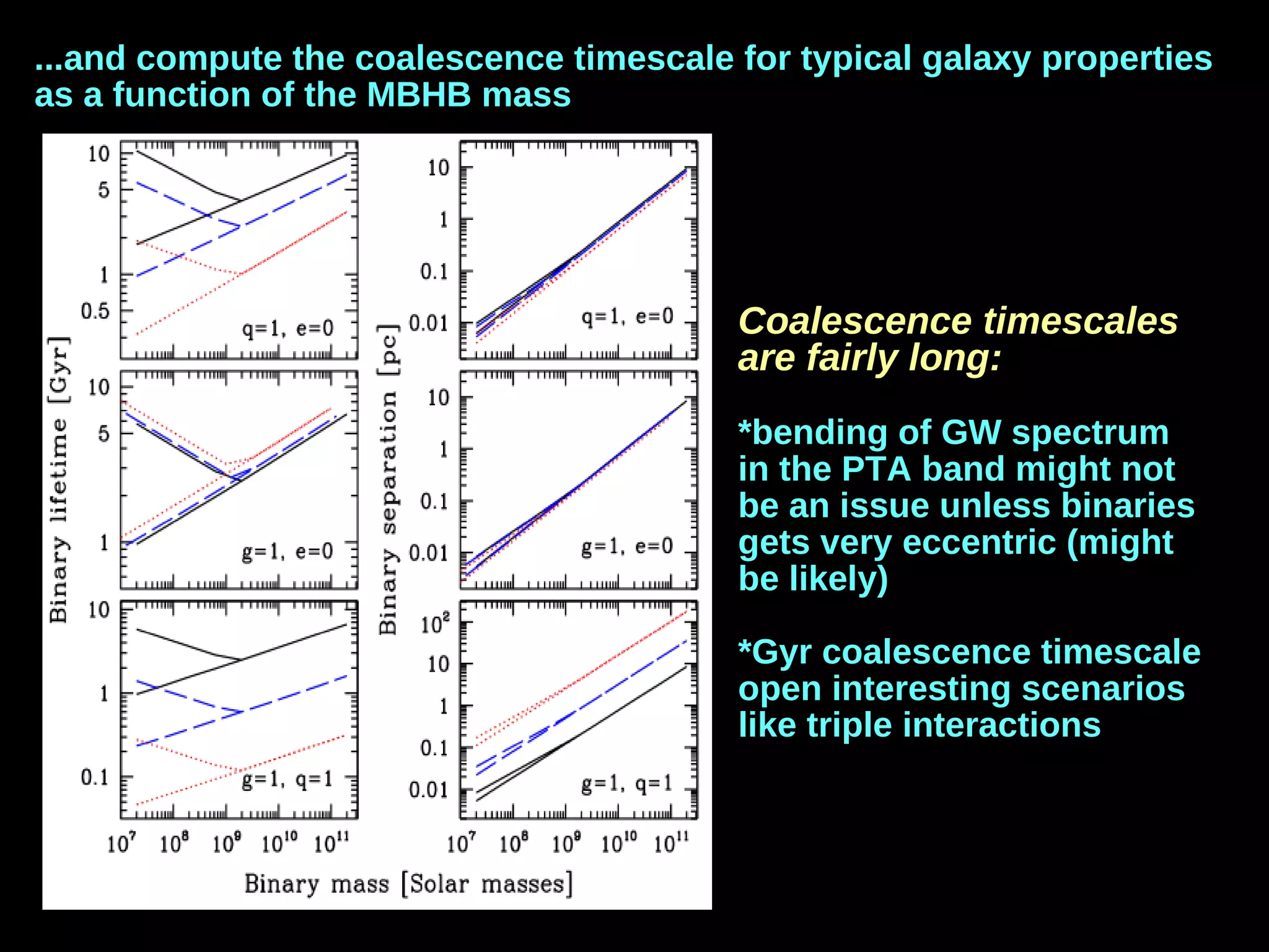 ...and compute the coalescence timescale for typical galaxy properties as a function of the MBHB mass

Binary lifetime [Gyr]

10
5
1
0.5
q=1, e=0

10
5
1
g=1, e=0

10
1
0.1
g=1, q=1

$10^7$ $10^8$ $10^9$ $10^{10}$ $10^{11}$

Binary separation [pc]

10
1
0.1
0.01
q=1, e=0

10
1
0.1
0.01
g=1, e=0

$10^2$
10
1
0.1
0.01
g=1, q=1

$10^7$ $10^8$ $10^9$ $10^{10}$ $10^{11}$

Binary mass [Solar masses]

Coalescence timescales are fairly long:

*bending of GW spectrum in the PTA band might not be an issue unless binaries gets very eccentric (might be likely)

*Gyr coalescence timescale open interesting scenarios like triple interactions